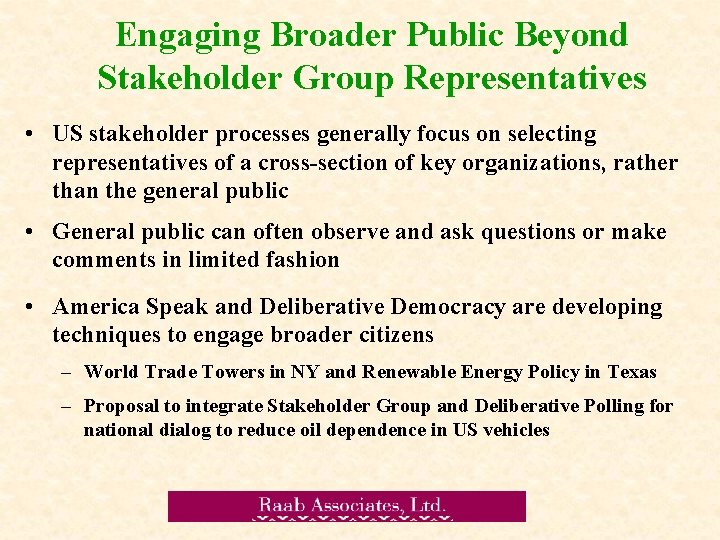 Engaging Broader Public Beyond Stakeholder Group Representatives

• US stakeholder processes generally focus on selecting representatives of a cross-section of key organizations, rather than the general public

• General public can often observe and ask questions or make comments in limited fashion

• America Speak and Deliberative Democracy are developing techniques to engage broader citizens

– World Trade Towers in NY and Renewable Energy Policy in Texas

– Proposal to integrate Stakeholder Group and Deliberative Polling for national dialog to reduce oil dependence in US vehicles

Raab Associates, Ltd.